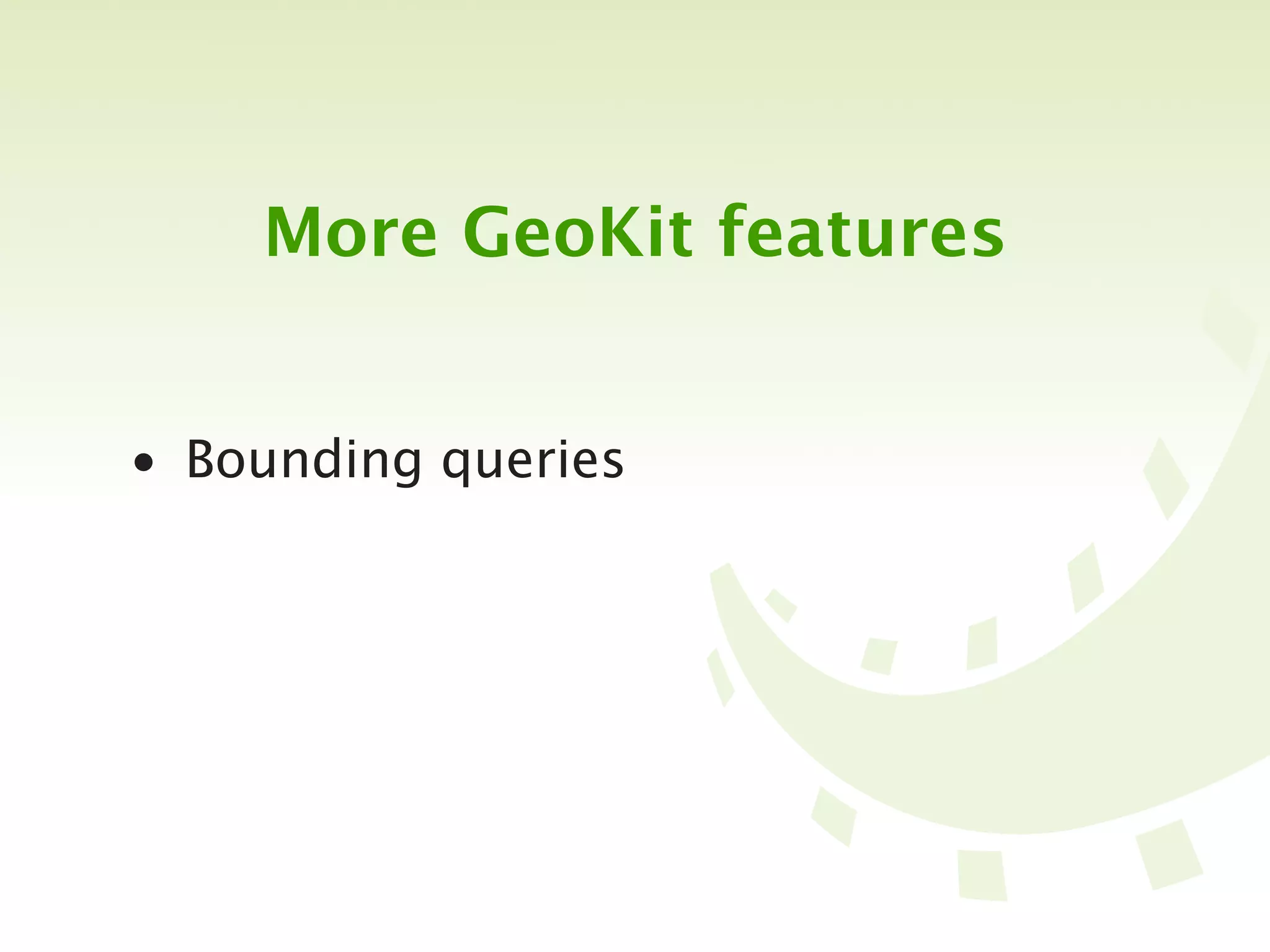 More GeoKit features

• Bounding queries